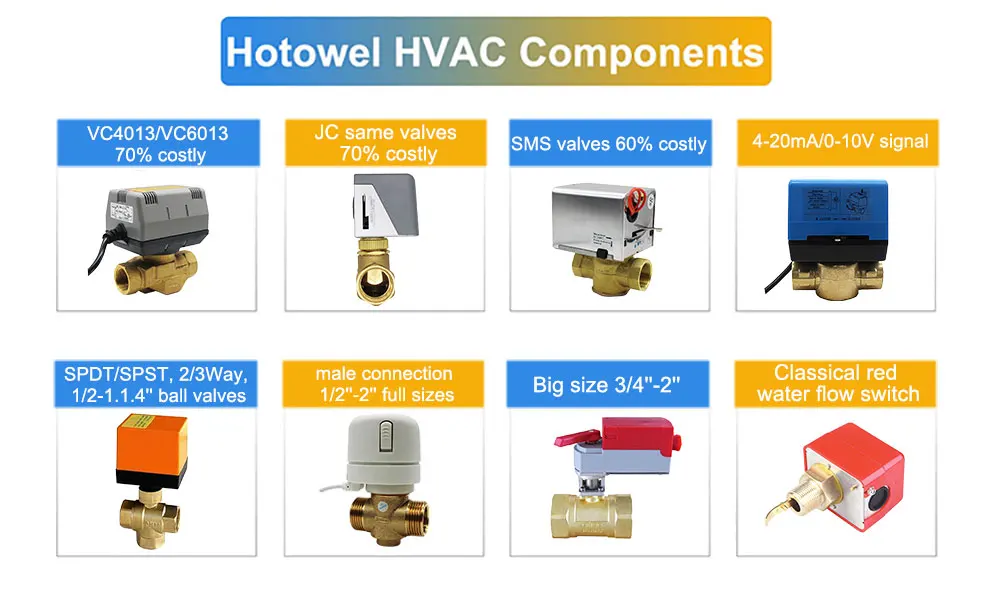 Hotowel HVAC Components

VC4013/VC6013 70% costly

JC same valves 70% costly

SMS valves 60% costly

4-20mA/0-10V signal

SPDT/SPST, 2/3Way, 1/2-1.1.4" ball valves

male connection 1/2"-2" full sizes

Big size 3/4"-2"

Classical red water flow switch